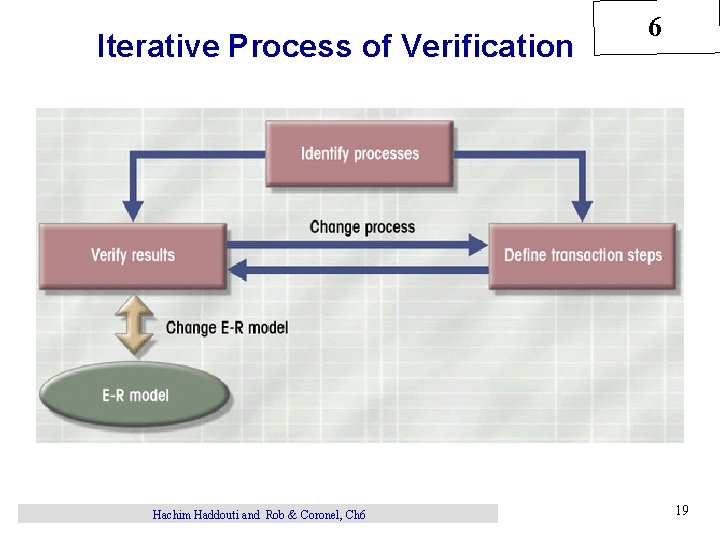 Iterative Process of Verification

6

Identify processes

Change process

Verify results

Define transaction steps

Change E-R model

E-R model

Hachim Haddouti and Rob & Coronel, Ch6

19